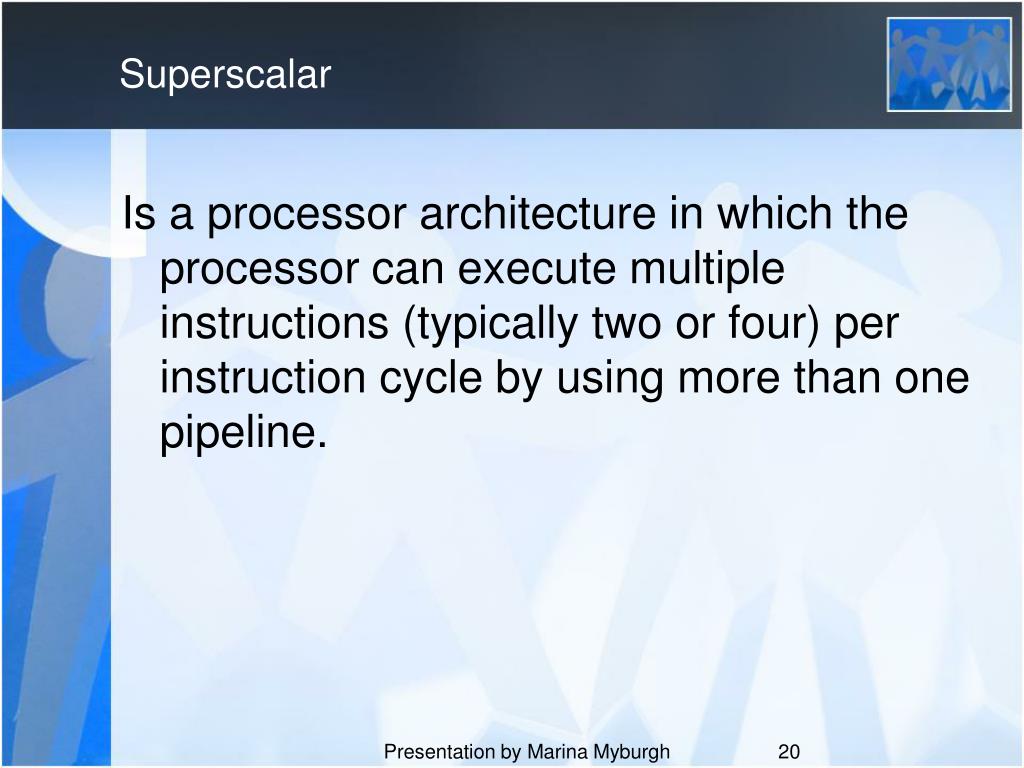 Superscalar

Is a processor architecture in which the processor can execute multiple instructions (typically two or four) per instruction cycle by using more than one pipeline.

Presentation by Marina Myburgh

20